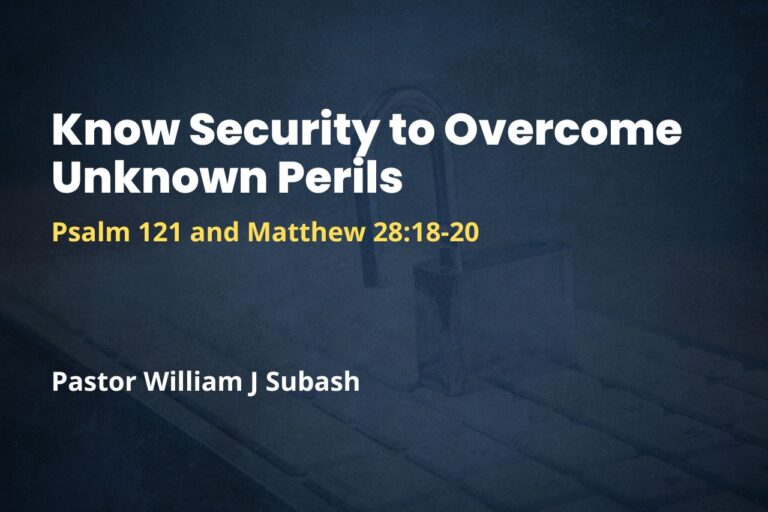 Know Security to Overcome Unknown Perils

Psalm 121 and Matthew 28:18-20

Pastor William J Subash